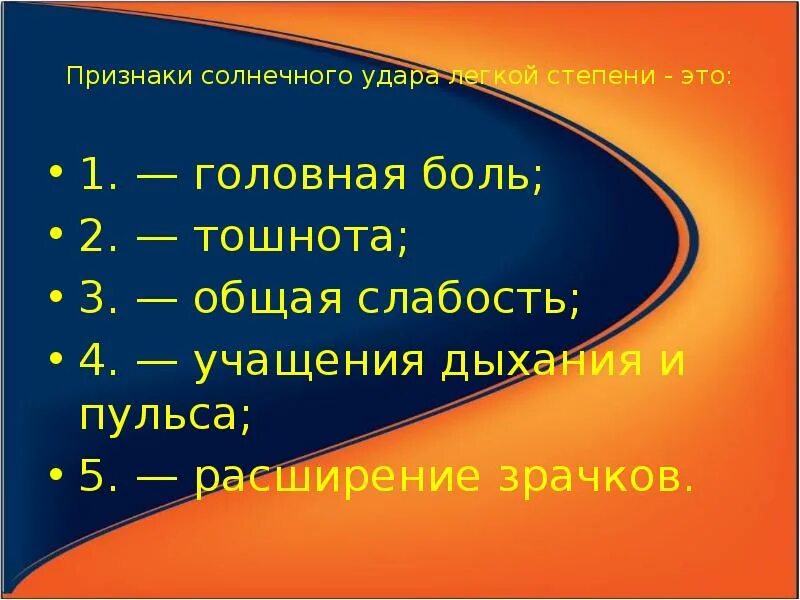 Признаки солнечного удара легкой степени - это:

• 1. — головная боль;
• 2. — тошнота;
• 3. — общая слабость;
• 4. — учащения дыхания и пульса;
• 5. — расширение зрачков.